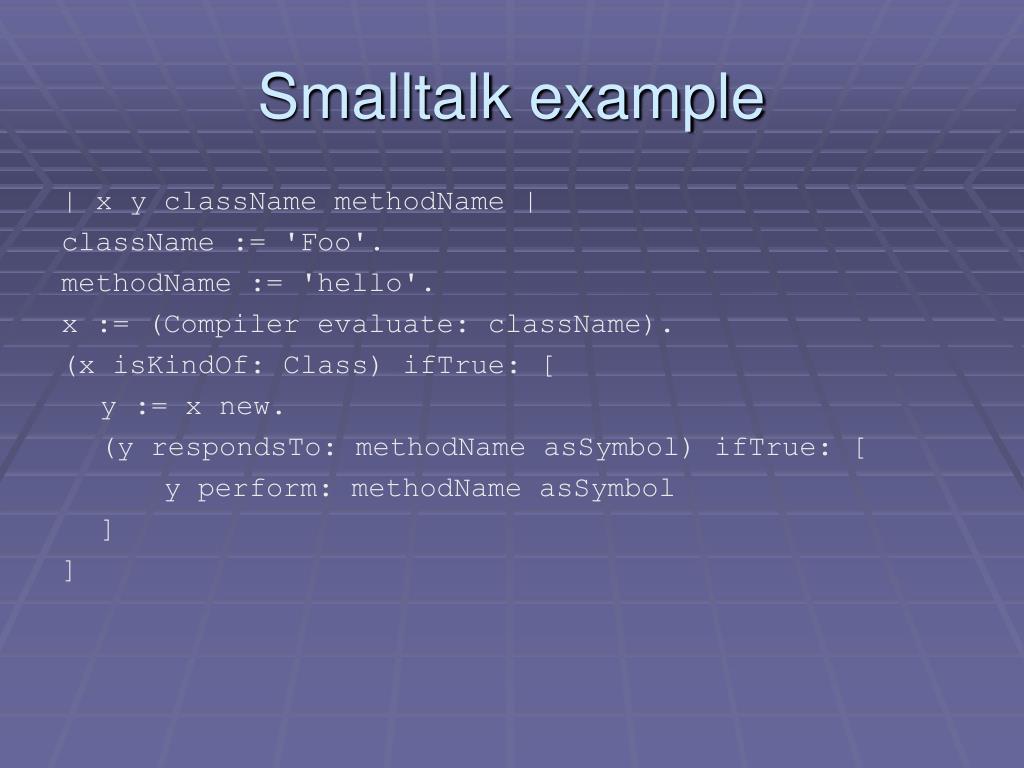 Smalltalk example

| x y className methodName |
className := 'Foo'.
methodName := 'hello'.
x := (Compiler evaluate: className).
(x isKindOf: Class) ifTrue: [
  y := x new.
  (y respondsTo: methodName asSymbol) ifTrue: [
     y perform: methodName asSymbol
  ]
]